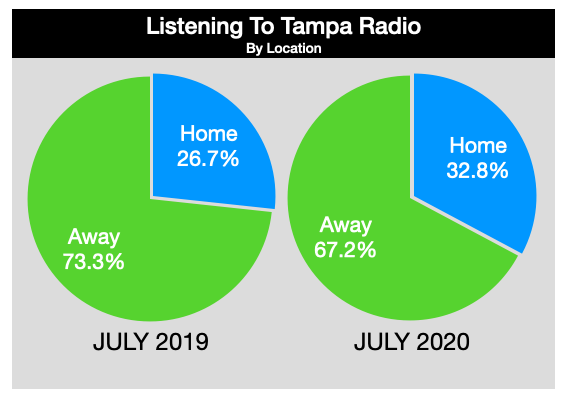 Listening To Tampa Radio
By Location

Home
26.7%

Away
73.3%

JULY 2019

Home
32.8%

Away
67.2%

JULY 2020